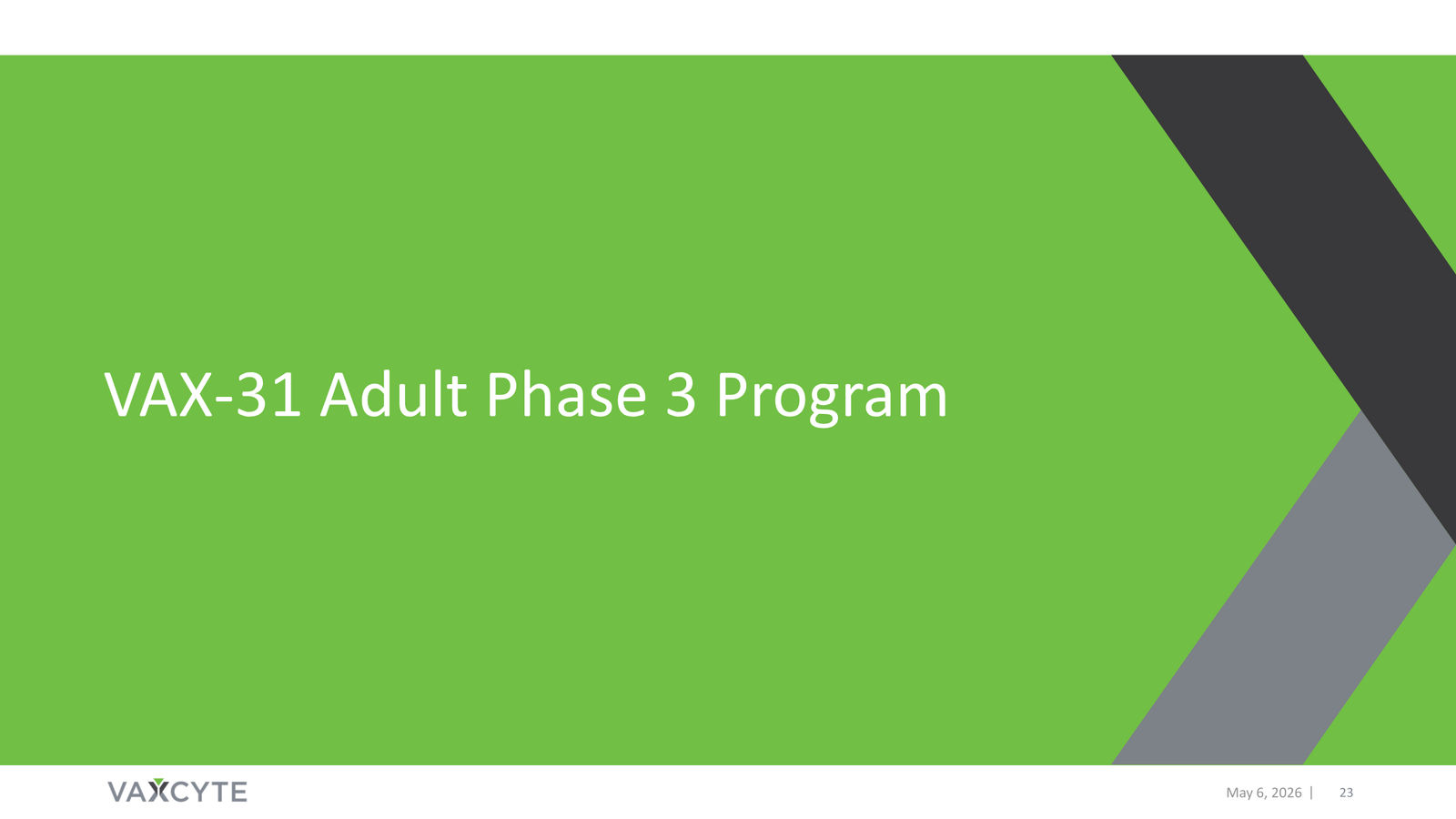 VAX-31 Adult Phase 3 Program

VAXCYTE

May 6, 2026 | 23